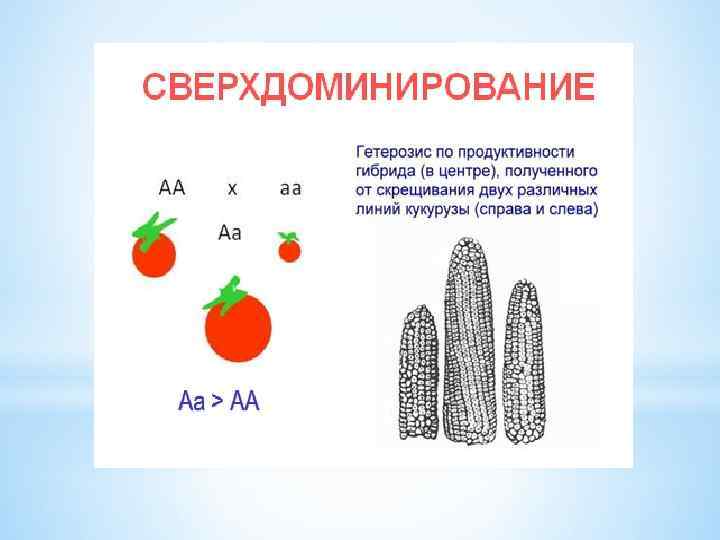 СВЕРХДОМИНИРОВАНИЕ

АА х аа

Аа

Аа > АА

Гетерозис по продуктивности гибрида (в центре), полученного от скрещивания двух различных линий кукурузы (справа и слева)